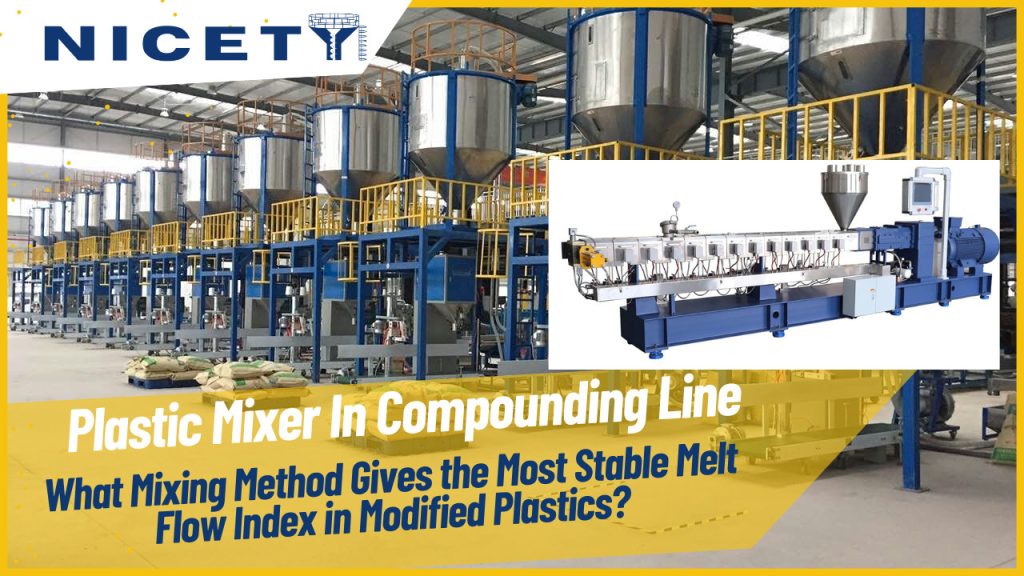 NICETY

Plastic Mixer In Compounding Line

What Mixing Method Gives the Most Stable Melt Flow Index in Modified Plastics?